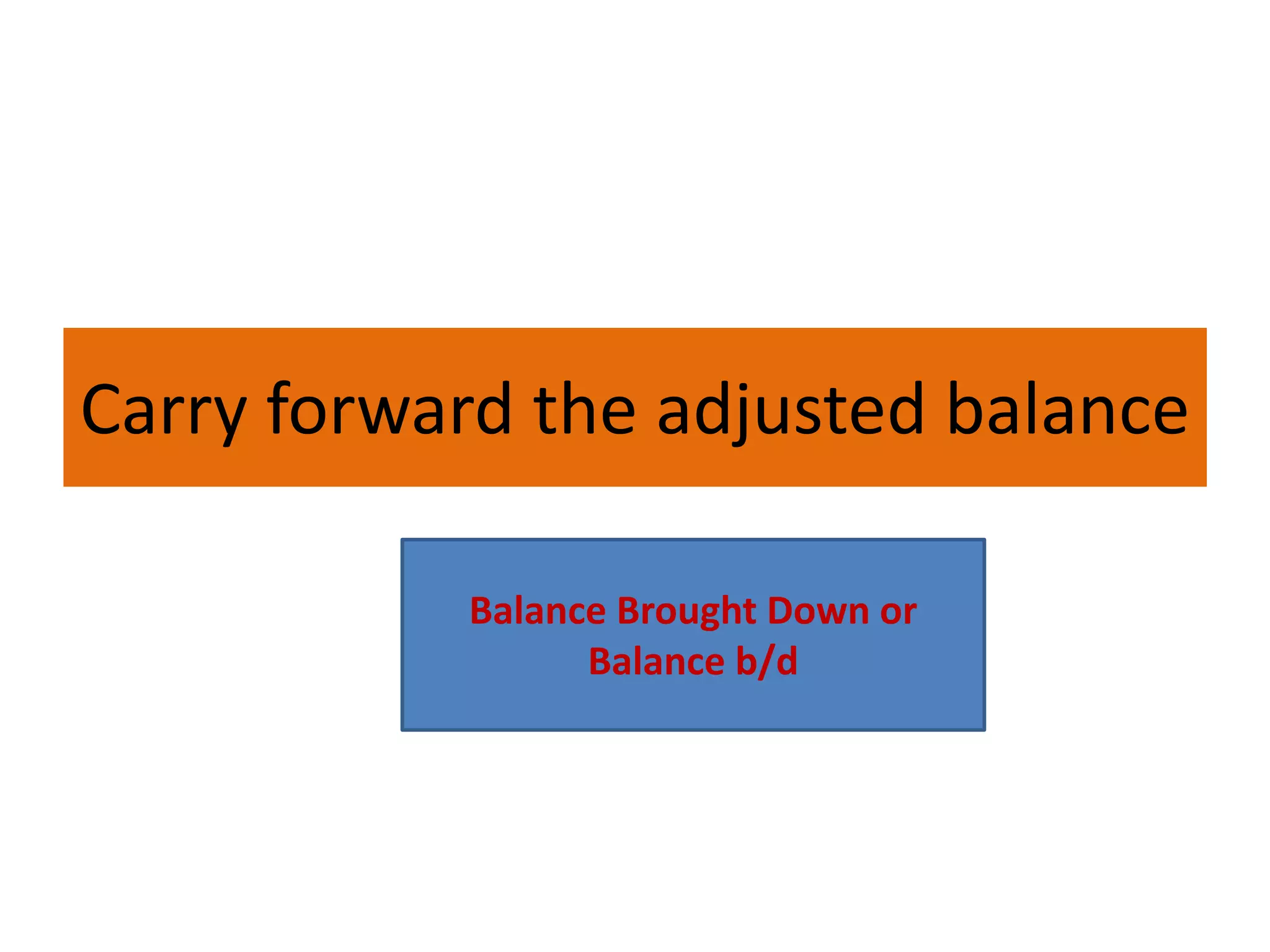 Carry forward the adjusted balance

Balance Brought Down or Balance b/d